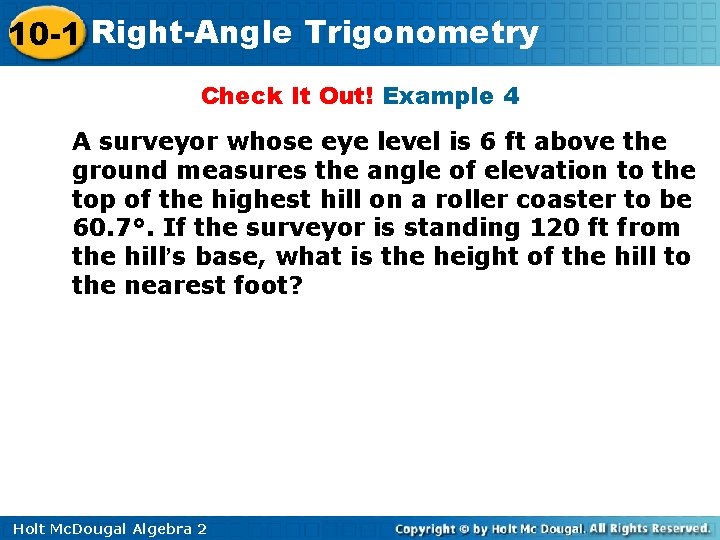 10-1 Right-Angle Trigonometry

Check It Out! Example 4

A surveyor whose eye level is 6 ft above the ground measures the angle of elevation to the top of the highest hill on a roller coaster to be 60.7°. If the surveyor is standing 120 ft from the hill's base, what is the height of the hill to the nearest foot?

Holt McDougal Algebra 2

Copyright © by Holt Mc Dougal. All Rights Reserved.